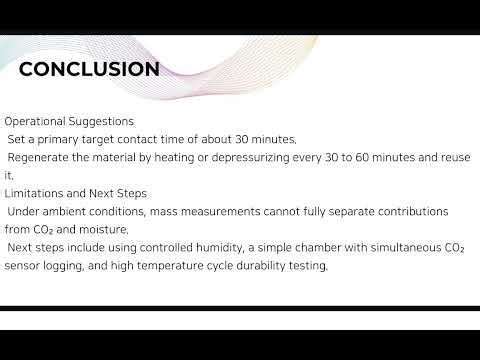 CONCLUSION

Operational Suggestions
Set a primary target contact time of about 30 minutes.
Regenerate the material by heating or depressurizing every 30 to 60 minutes and reuse it.
Limitations and Next Steps
Under ambient conditions, mass measurements cannot fully separate contributions from $CO_2$ and moisture.
Next steps include using controlled humidity, a simple chamber with simultaneous $CO_2$ sensor logging, and high temperature cycle durability testing.